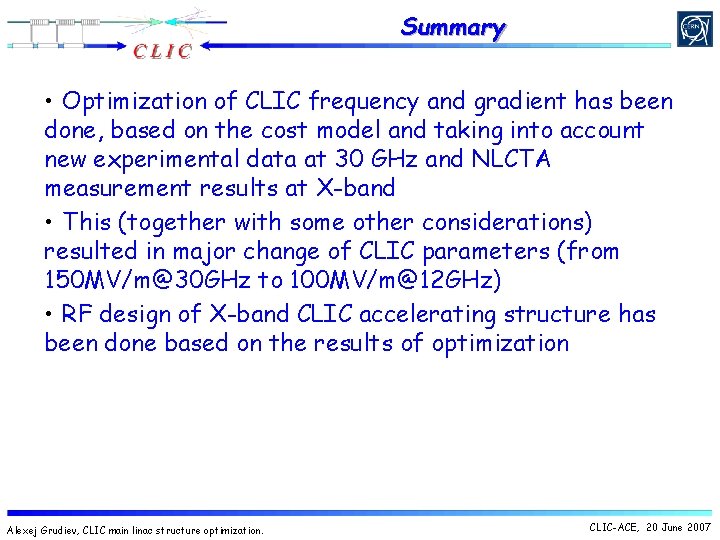 CLIC

Summary

CERN

• Optimization of CLIC frequency and gradient has been done, based on the cost model and taking into account new experimental data at 30 GHz and NLCTA measurement results at X-band

• This (together with some other considerations) resulted in major change of CLIC parameters (from 150MV/m@30GHz to 100MV/m@12GHz)

• RF design of X-band CLIC accelerating structure has been done based on the results of optimization

Alexej Grudiev, CLIC main linac structure optimization.

CLIC-ACE, 20 June 2007